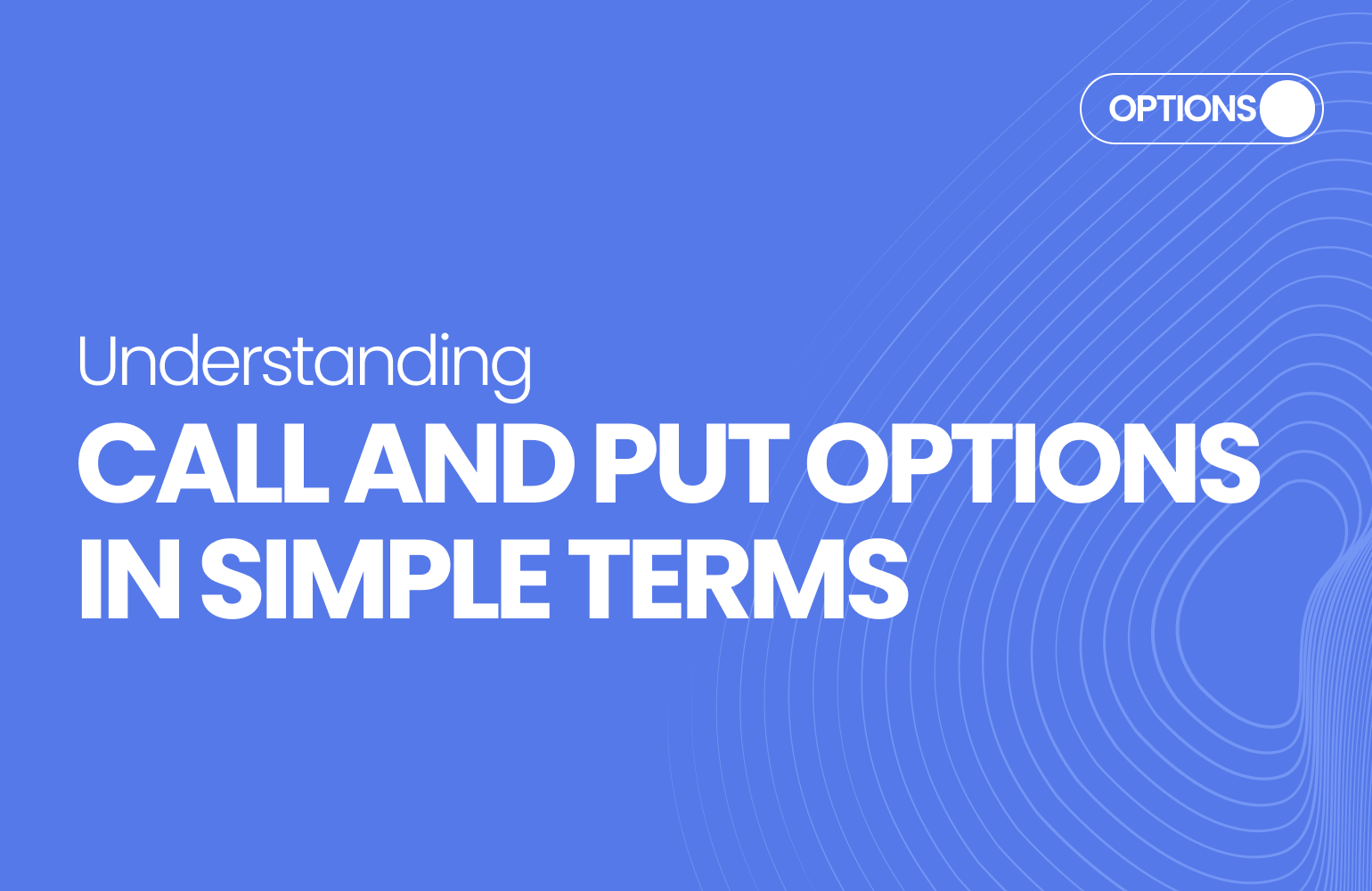 OPTIONS

Understanding
CALL AND PUT OPTIONS IN SIMPLE TERMS